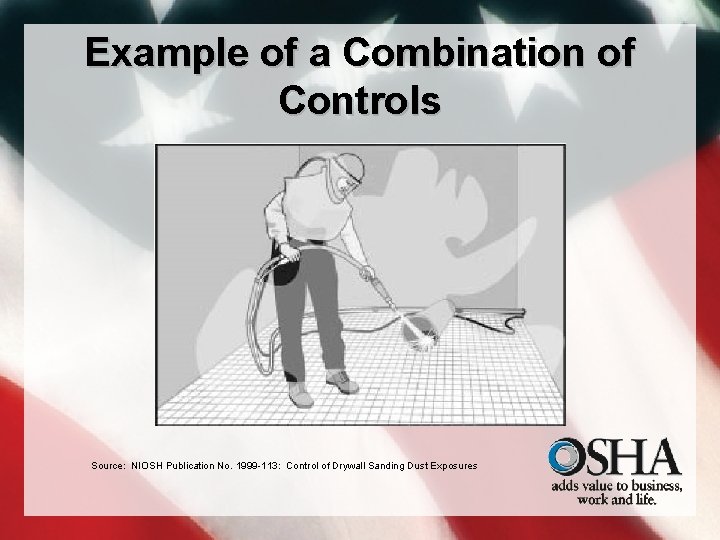 Example of a Combination of Controls

Source: NIOSH Publication No. 1999-113: Control of Drywall Sanding Dust Exposures

OSHA
adds value to business, work and life.